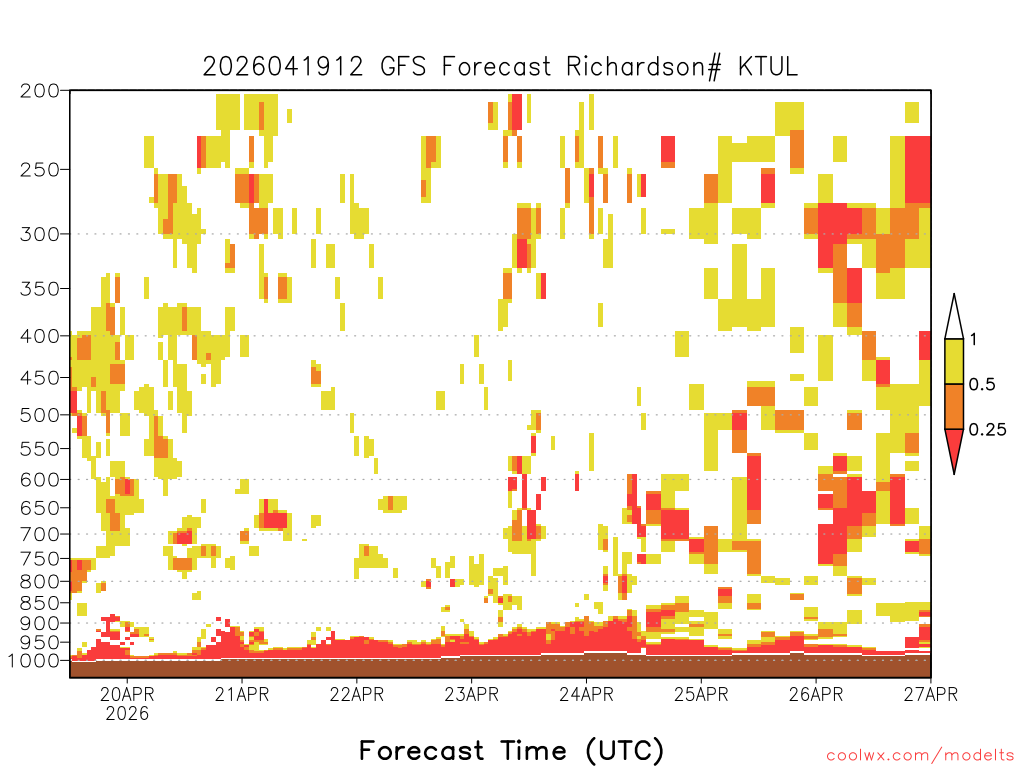 2026041912 GFS Forecast Richardson# KTUL

200
250
300
350
400
450
500
550
600
650
700
750
800
850
900
950
1000

1
0.5
0.25

20APR
2026
21APR
22APR
23APR
24APR
25APR
26APR
27APR

Forecast Time (UTC)

coolwx.com/modelts